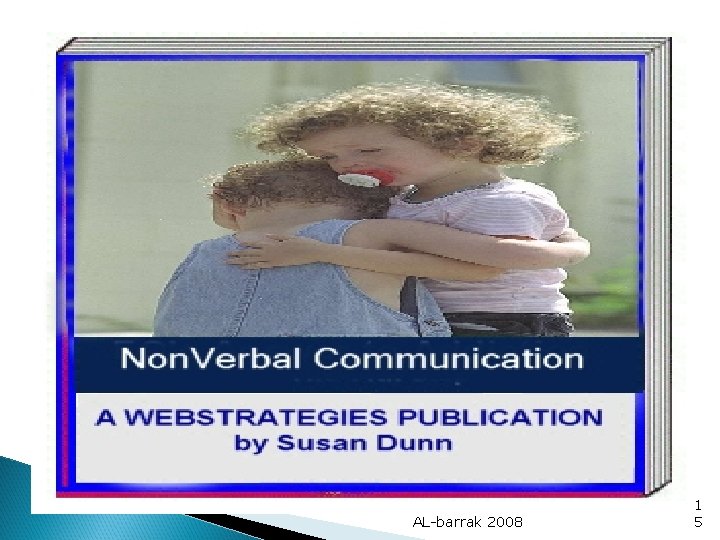 NonVerbal Communication

A WEBSTRATEGIES PUBLICATION
by Susan Dunn

AL-barrak 2008

15